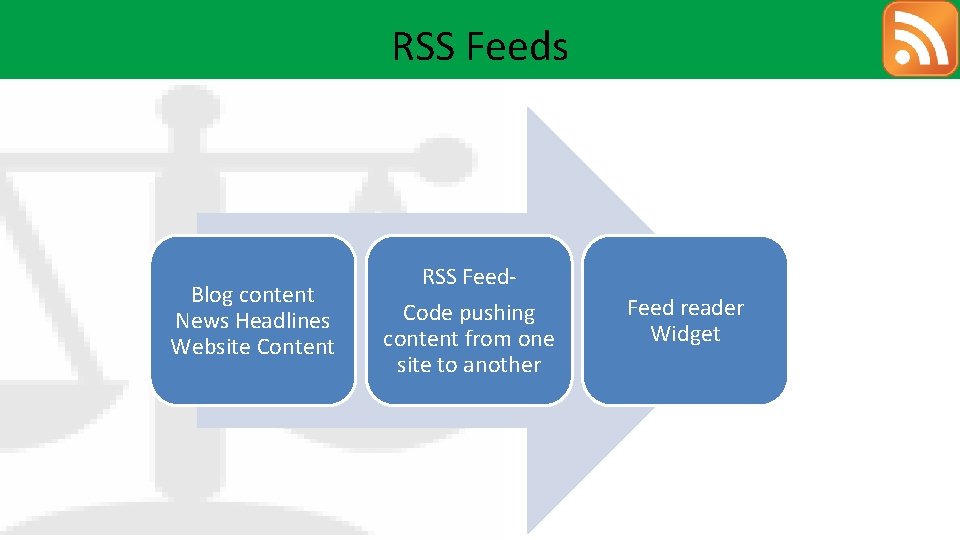 RSS Feeds

Blog content
News Headlines
Website Content

RSS Feed-
Code pushing content from one site to another

Feed reader
Widget